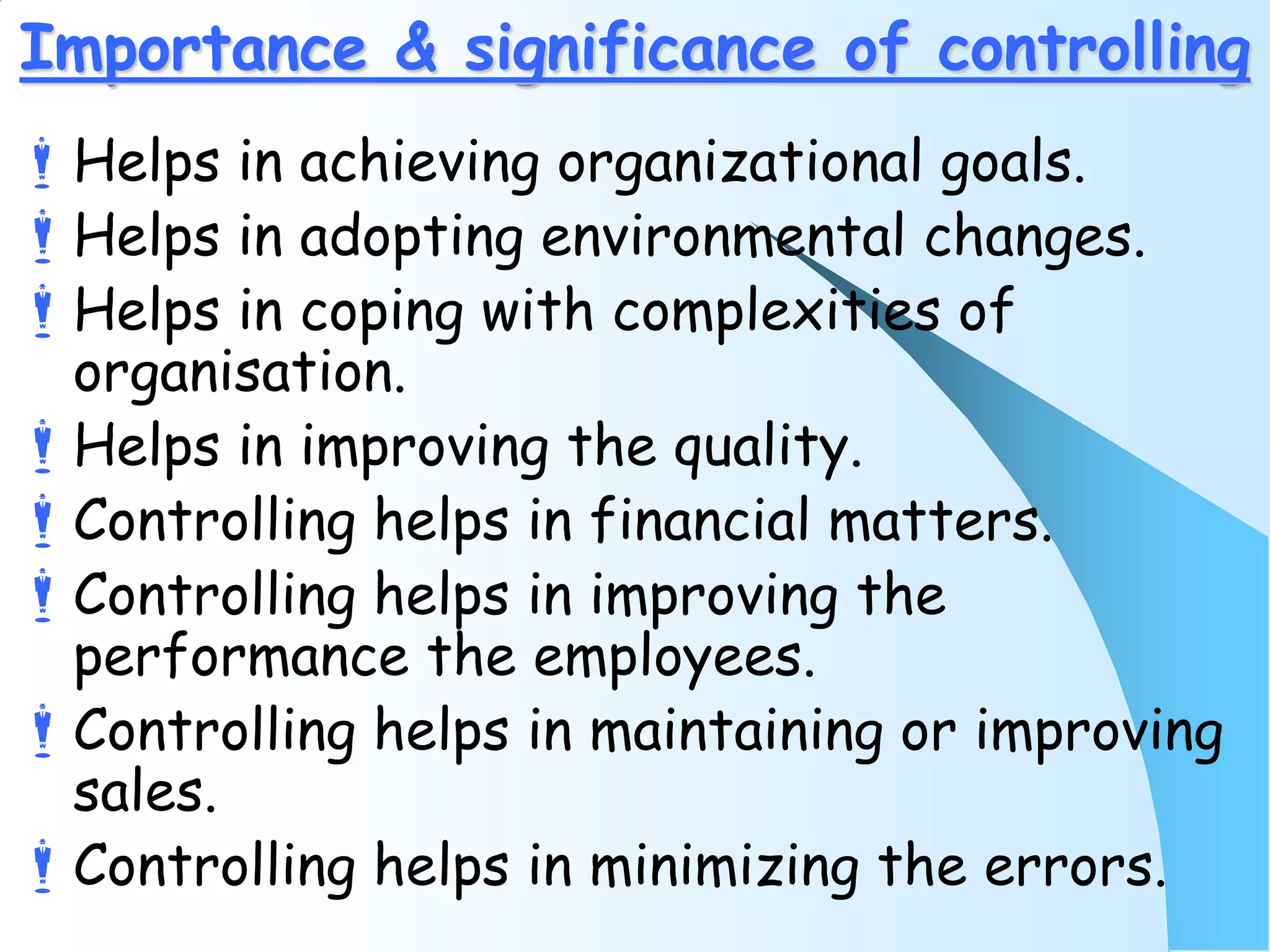 Importance & significance of controlling

Helps in achieving organizational goals.

Helps in adopting environmental changes.

Helps in coping with complexities of organisation.

Helps in improving the quality.

Controlling helps in financial matters.

Controlling helps in improving the performance the employees.

Controlling helps in maintaining or improving sales.

Controlling helps in minimizing the errors.